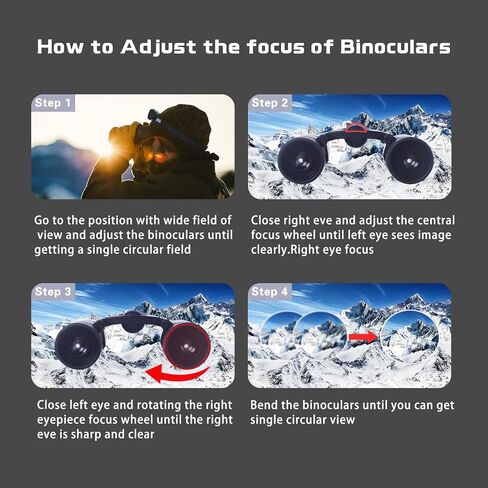 How to Adjust the focus of Binoculars

Step 1

Go to the position with wide field of view and adjust the binoculars until getting a single circular field

Step 2

Close right eve and adjust the central focus wheel until left eye sees image clearly.Right eye focus

Step 3

Close left eye and rotating the right eyepiece focus wheel until the right eve is sharp and clear

Step 4

Bend the binoculars until you can get single circular view